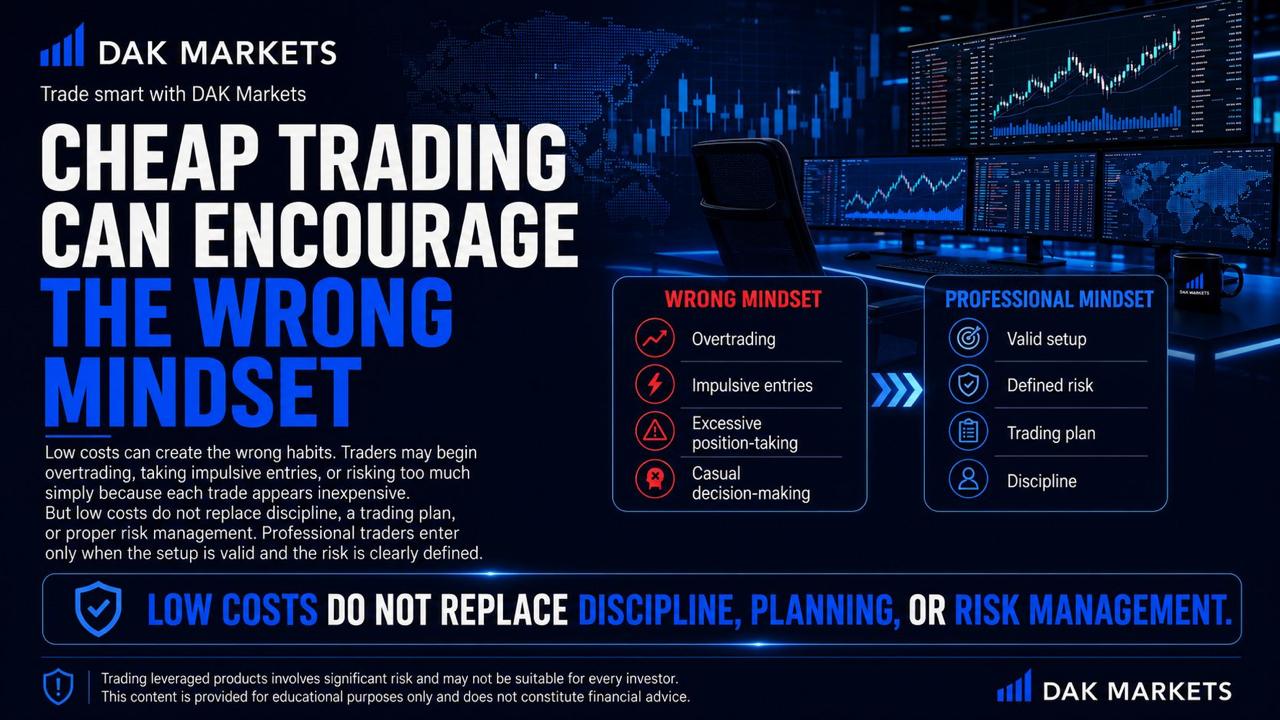 DAK MARKETS

Trade smart with DAK Markets

CHEAP TRADING CAN ENCOURAGE THE WRONG MINDSET

Low costs can create the wrong habits. Traders may begin overtrading, taking impulsive entries, or risking too much simply because each trade appears inexpensive. But low costs do not replace discipline, a trading plan, or proper risk management. Professional traders enter only when the setup is valid and the risk is clearly defined.

WRONG MINDSET
Overtrading
Impulsive entries
Excessive position-taking
Casual decision-making

PROFESSIONAL MINDSET
Valid setup
Defined risk
Trading plan
Discipline

DAK MARKETS

LOW COSTS DO NOT REPLACE DISCIPLINE, PLANNING, OR RISK MANAGEMENT.

Trading leveraged products involves significant risk and may not be suitable for every investor.
This content is provided for educational purposes only and does not constitute financial advice.

DAK MARKETS